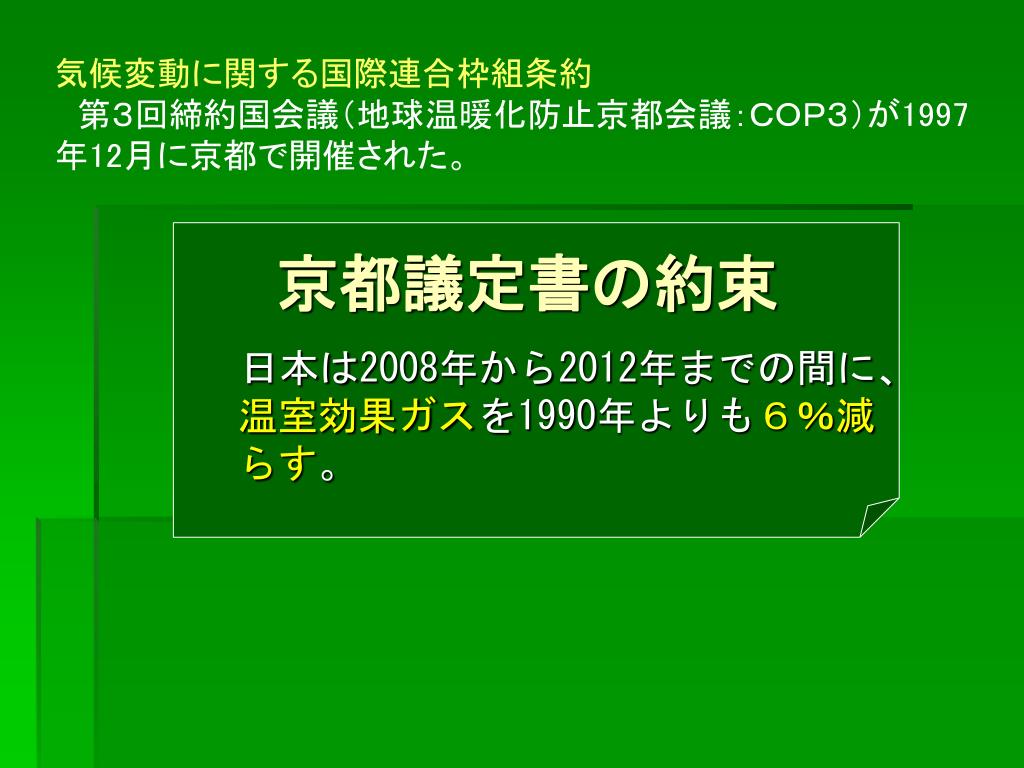 気候変動に関する国際連合枠組条約
　第３回締約国会議（地球温暖化防止京都会議：COP3）が1997年12月に京都で開催された。

京都議定書の約束

日本は2008年から2012年までの間に、温室効果ガスを1990年よりも６％減らす。